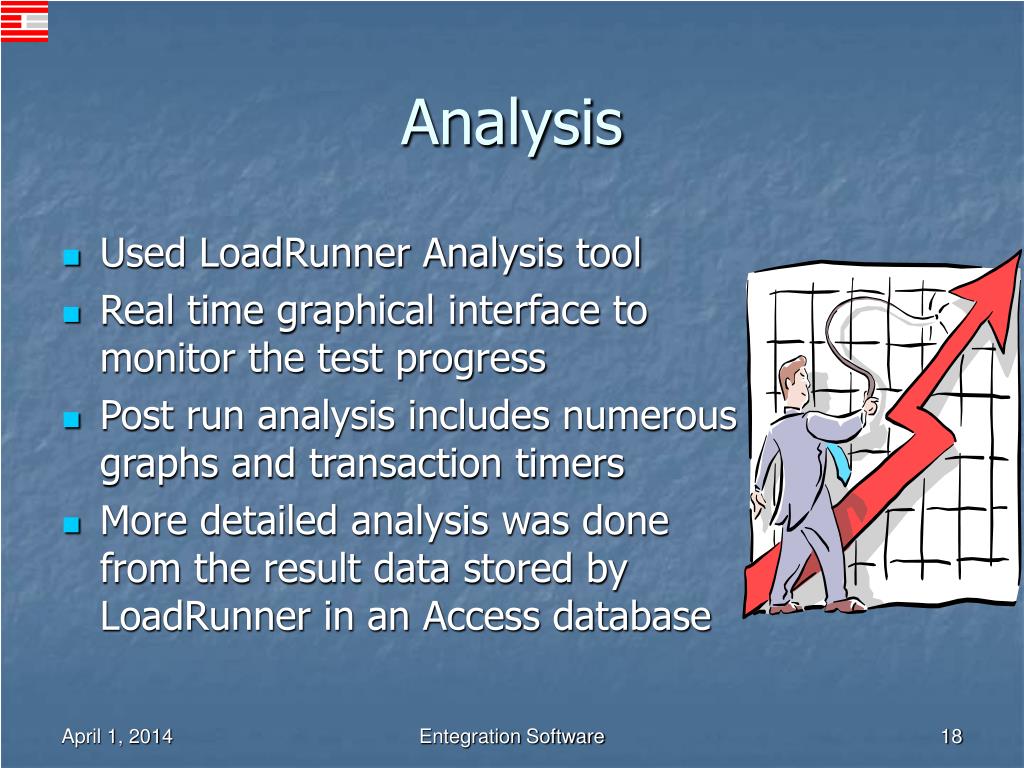 Analysis

- Used LoadRunner Analysis tool
- Real time graphical interface to monitor the test progress
- Post run analysis includes numerous graphs and transaction timers
- More detailed analysis was done from the result data stored by LoadRunner in an Access database

April 1, 2014

Entegration Software

18